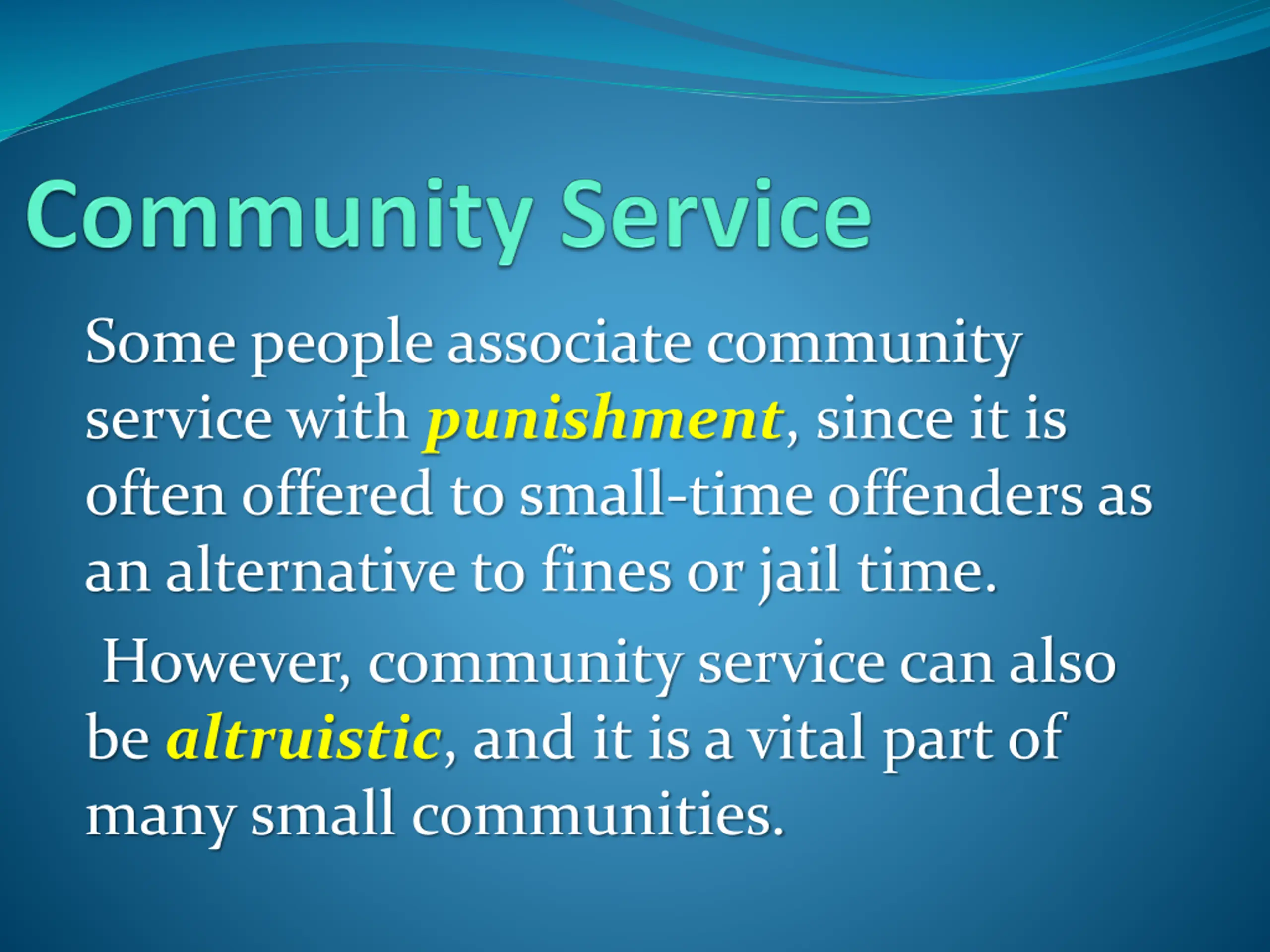 Community Service

Some people associate community service with punishment, since it is often offered to small-time offenders as an alternative to fines or jail time.

However, community service can also be altruistic, and it is a vital part of many small communities.